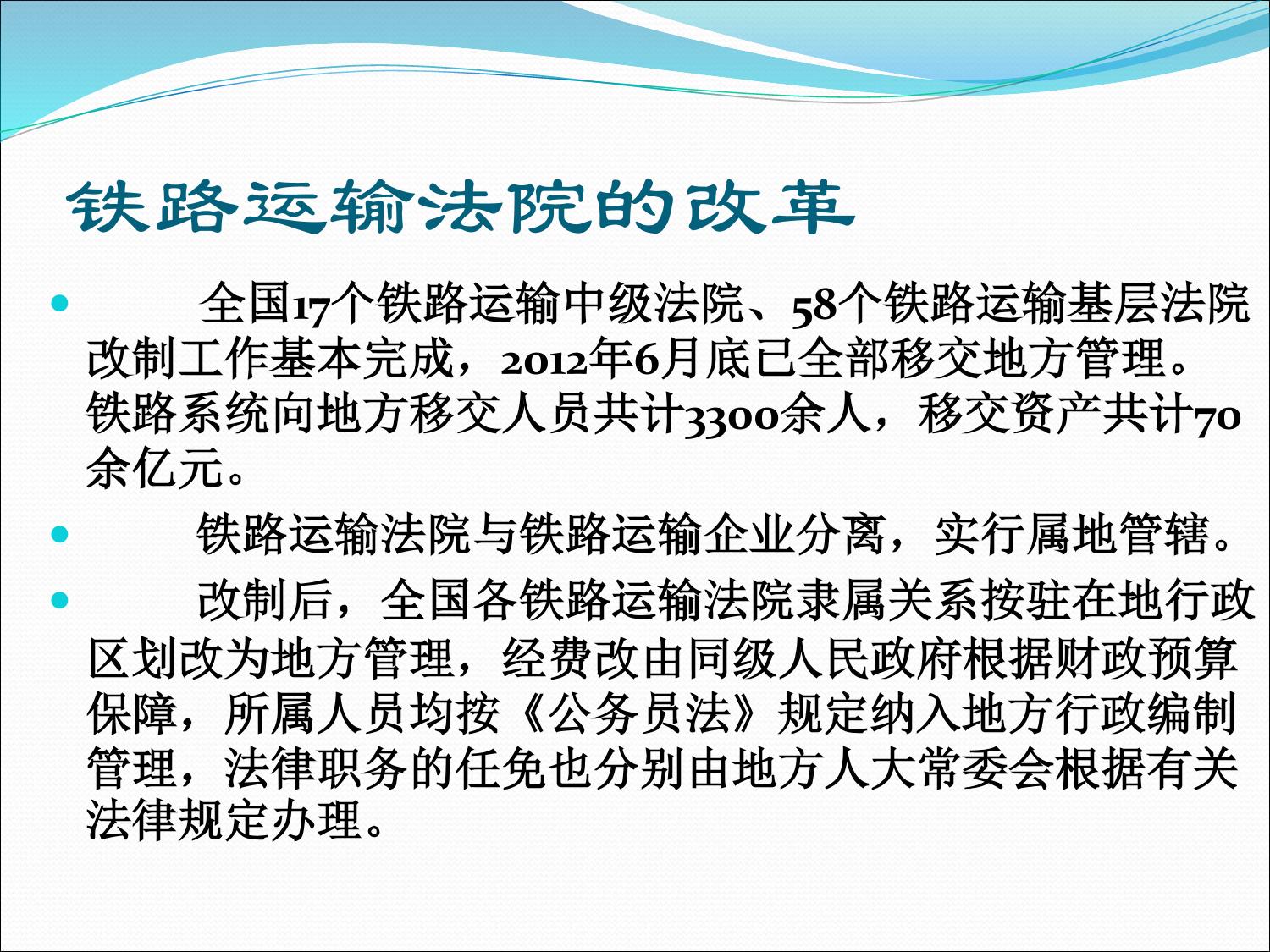 铁路运输法院的改革

全国17个铁路运输中级法院、58个铁路运输基层法院改制工作基本完成，2012年6月底已全部移交地方管理。铁路系统向地方移交人员共计3300余人，移交资产共计70余亿元。

铁路运输法院与铁路运输企业分离，实行属地管辖。

改制后，全国各铁路运输法院隶属关系按驻在地行政区划改为地方管理，经费改由同级人民政府根据财政预算保障，所属人员均按《公务员法》规定纳入地方行政编制管理，法律职务的任免也分别由地方人大常委会根据有关法律规定办理。